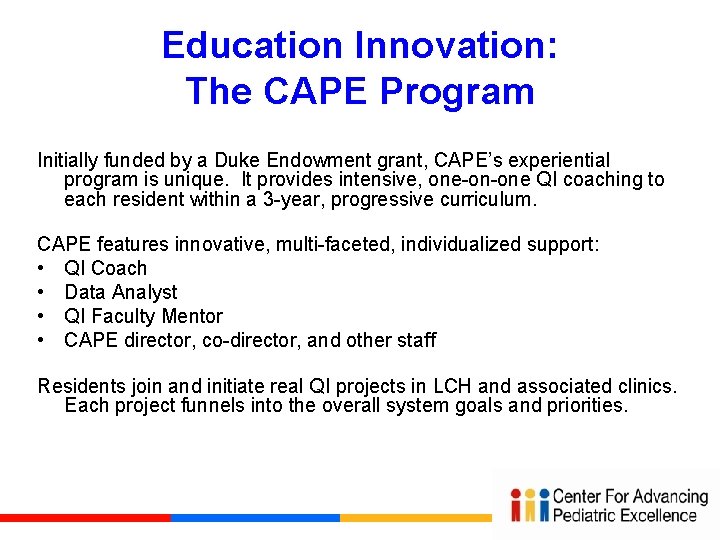 Education Innovation:
The CAPE Program

Initially funded by a Duke Endowment grant, CAPE's experiential program is unique. It provides intensive, one-on-one QI coaching to each resident within a 3-year, progressive curriculum.

CAPE features innovative, multi-faceted, individualized support:
• QI Coach
• Data Analyst
• QI Faculty Mentor
• CAPE director, co-director, and other staff

Residents join and initiate real QI projects in LCH and associated clinics. Each project funnels into the overall system goals and priorities.

Center For Advancing Pediatric Excellence